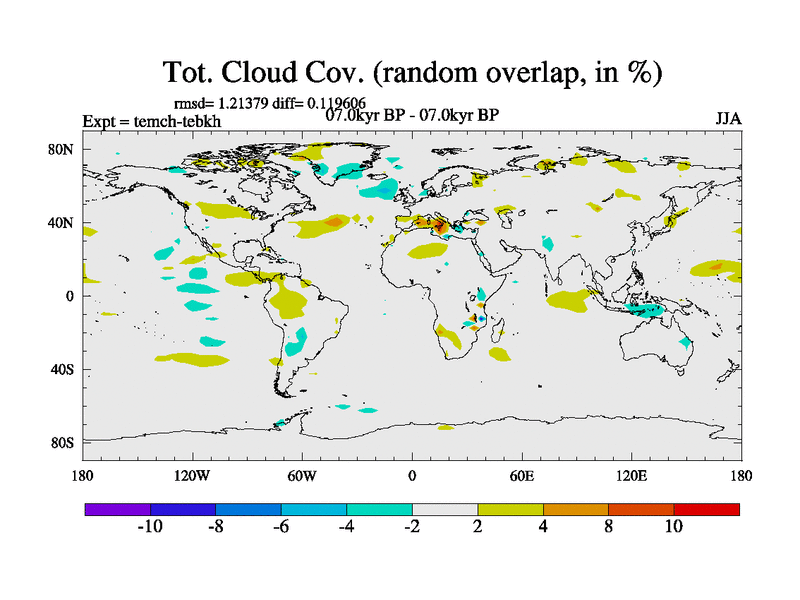 Tot. Cloud Cov. (random overlap, in %)

rmsd= 1.21379 diff= 0.119606

Expt = temch-tebkh

07.0kyr BP - 07.0kyr BP

JJA

80N

40N

0

40S

80S

180

120W

60W

0

60E

120E

180

-10

-8

-6

-4

-2

2

4

8

10